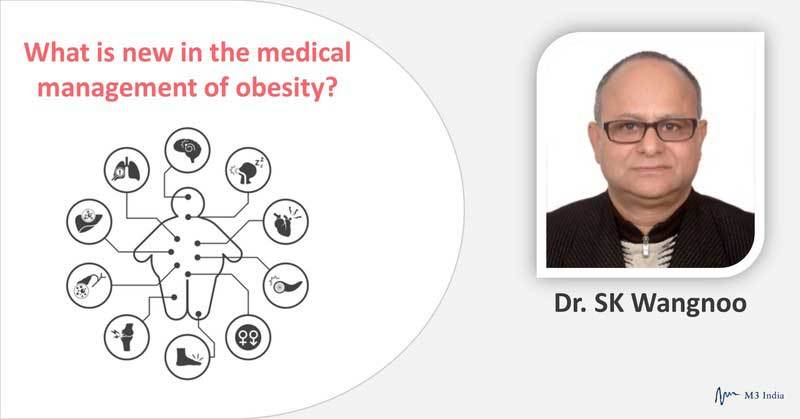 What is new in the medical management of obesity?

Dr. SK Wangnoo

M3 India